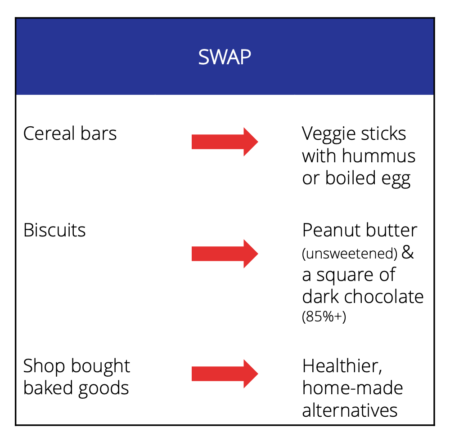 SWAP

Cereal bars

Veggie sticks with hummus or boiled egg

Biscuits

Peanut butter (unsweetened) & a square of dark chocolate (85%+)

Shop bought baked goods

Healthier, home-made alternatives